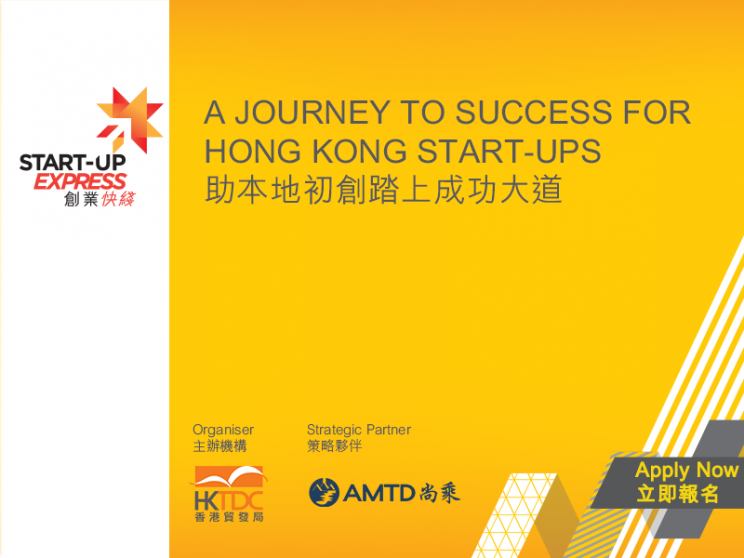 START-UP
EXPRESS
創業快綫

A JOURNEY TO SUCCESS FOR HONG KONG START-UPS
助本地初創踏上成功大道

Organiser
主辦機構

HKTDC
香港貿發局

Strategic Partner
策略夥伴

AMTD 尚乘

Apply Now
立即報名